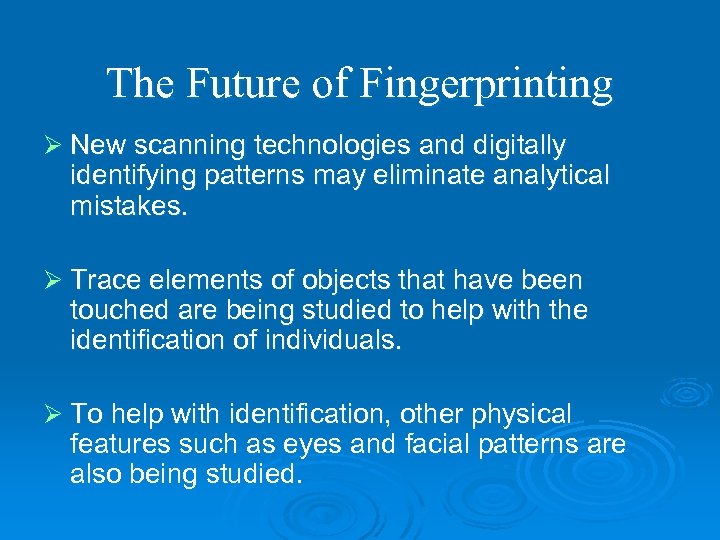 The Future of Fingerprinting

➢ New scanning technologies and digitally identifying patterns may eliminate analytical mistakes.

➢ Trace elements of objects that have been touched are being studied to help with the identification of individuals.

➢ To help with identification, other physical features such as eyes and facial patterns are also being studied.